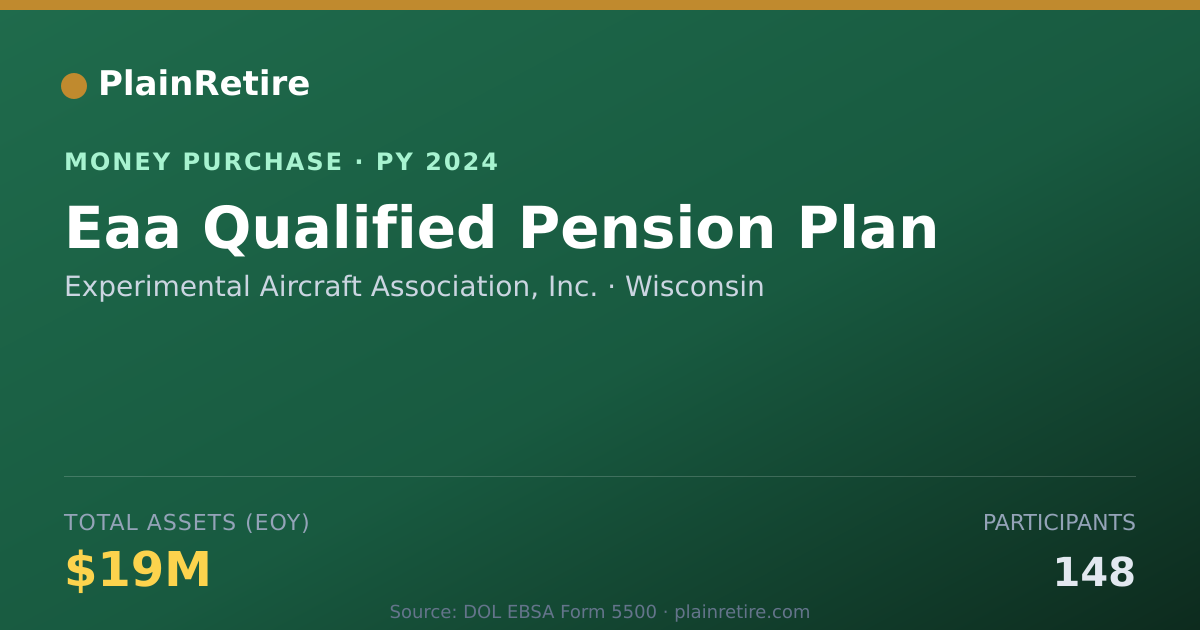 PlainRetire

MONEY PURCHASE · PY 2024

Eaa Qualified Pension Plan

Experimental Aircraft Association, Inc. · Wisconsin

TOTAL ASSETS (EOY)

$19M

PARTICIPANTS

148

Source: DOL EBSA Form 5500 · plainretire.com